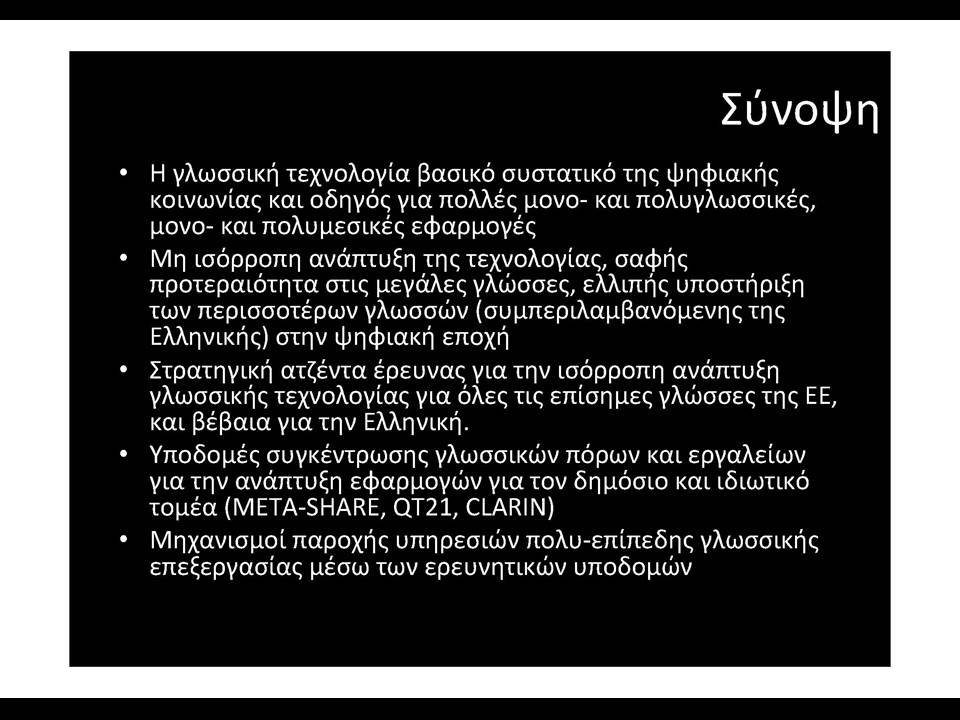 Σύνοψη

• Η γλωσσική τεχνολογία βασικό συστατικό της ψηφιακής κοινωνίας και οδηγός για πολλές μονο- και πολυγλωσσικές, μονο- και πολυμεσικές εφαρμογές

• Μη ισόρροπη ανάπτυξη της τεχνολογίας, σαφής προτεραιότητα στις μεγάλες γλώσσες, ελλιπής υποστήριξη των περισσοτέρων γλωσσών (συμπεριλαμβανόμενης της Ελληνικής) στην ψηφιακή εποχή

• Στρατηγική ατζέντα έρευνας για την ισόρροπη ανάπτυξη γλωσσικής τεχνολογίας για όλες τις επίσημες γλώσσες της ΕΕ, και βέβαια για την Ελληνική.

• Υποδομές συγκέντρωσης γλωσσικών πόρων και εργαλείων για την ανάπτυξη εφαρμογών για τον δημόσιο και ιδιωτικό τομέα (META-SHARE, QT21, CLARIN)

• Μηχανισμοί παροχής υπηρεσιών πολυ-επίπεδης γλωσσικής επεξεργασίας μέσω των ερευνητικών υποδομών